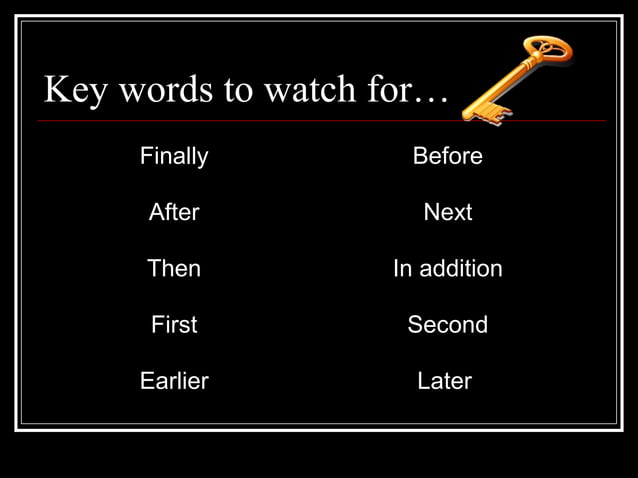 Key words to watch for…

Finally

After

Then

First

Earlier

Before

Next

In addition

Second

Later